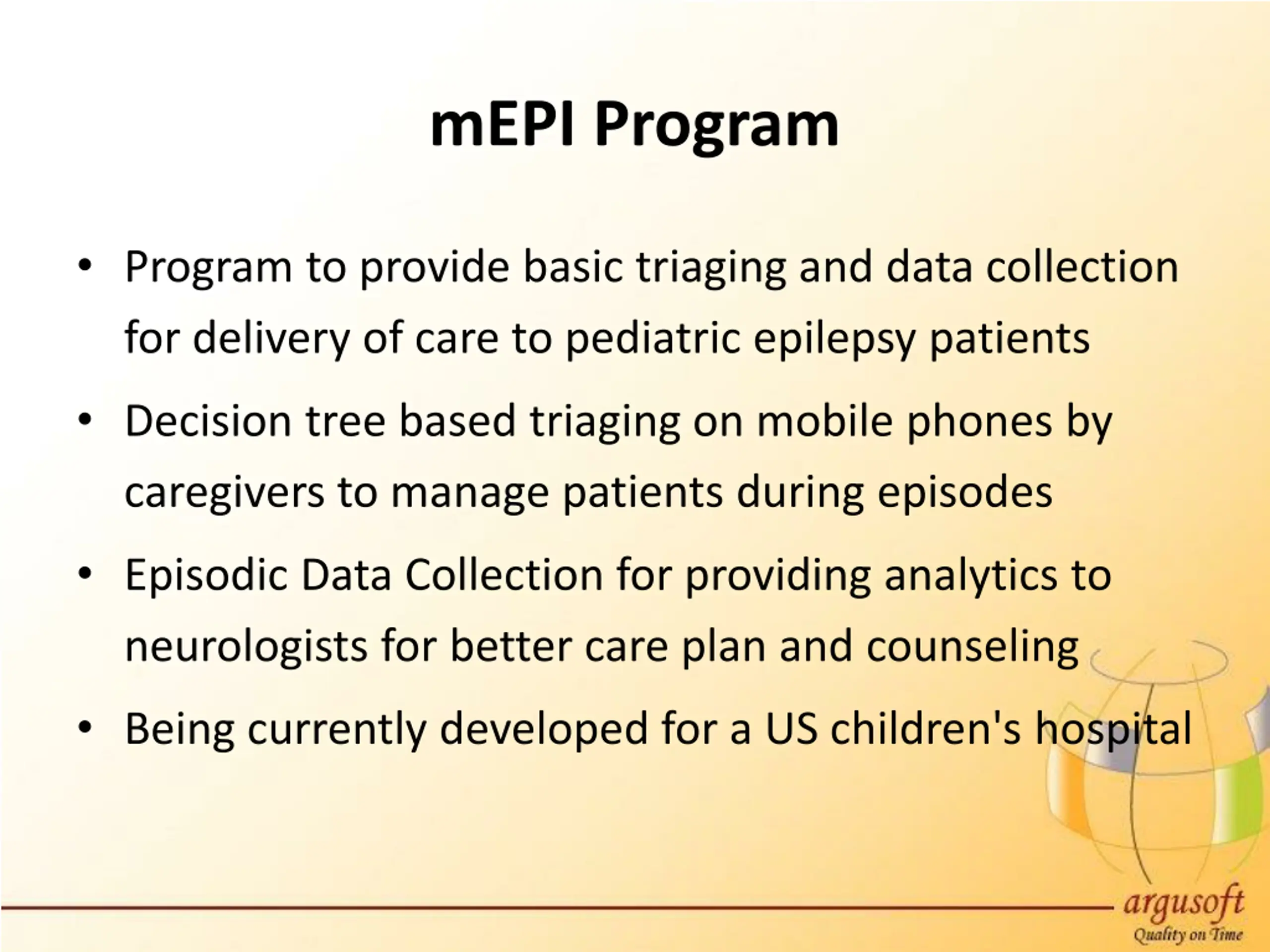 mEPI Program

• Program to provide basic triaging and data collection for delivery of care to pediatric epilepsy patients

• Decision tree based triaging on mobile phones by caregivers to manage patients during episodes

• Episodic Data Collection for providing analytics to neurologists for better care plan and counseling

• Being currently developed for a US children's hospital

argusoft
Quality on Time